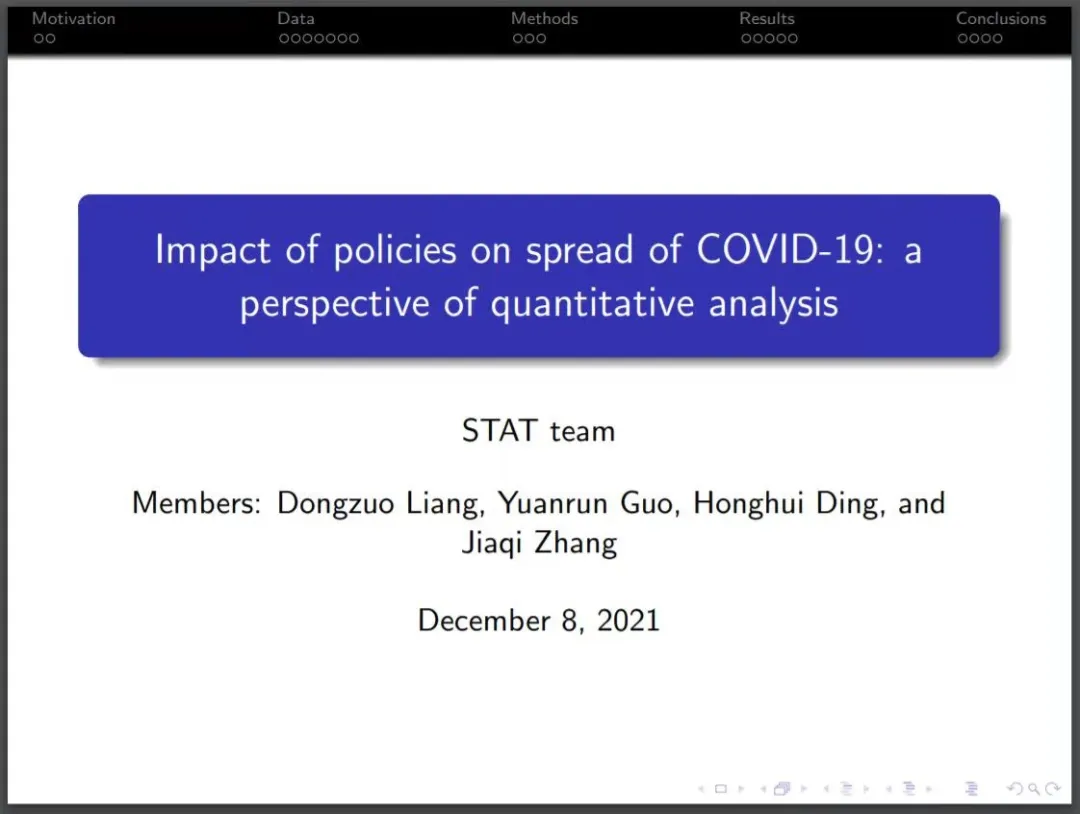 Motivation Data Methods Results Conclusions

Impact of policies on spread of COVID-19: a perspective of quantitative analysis

STAT team

Members: Dongzuo Liang, Yuanrun Guo, Honghui Ding, and Jiaqi Zhang

December 8, 2021